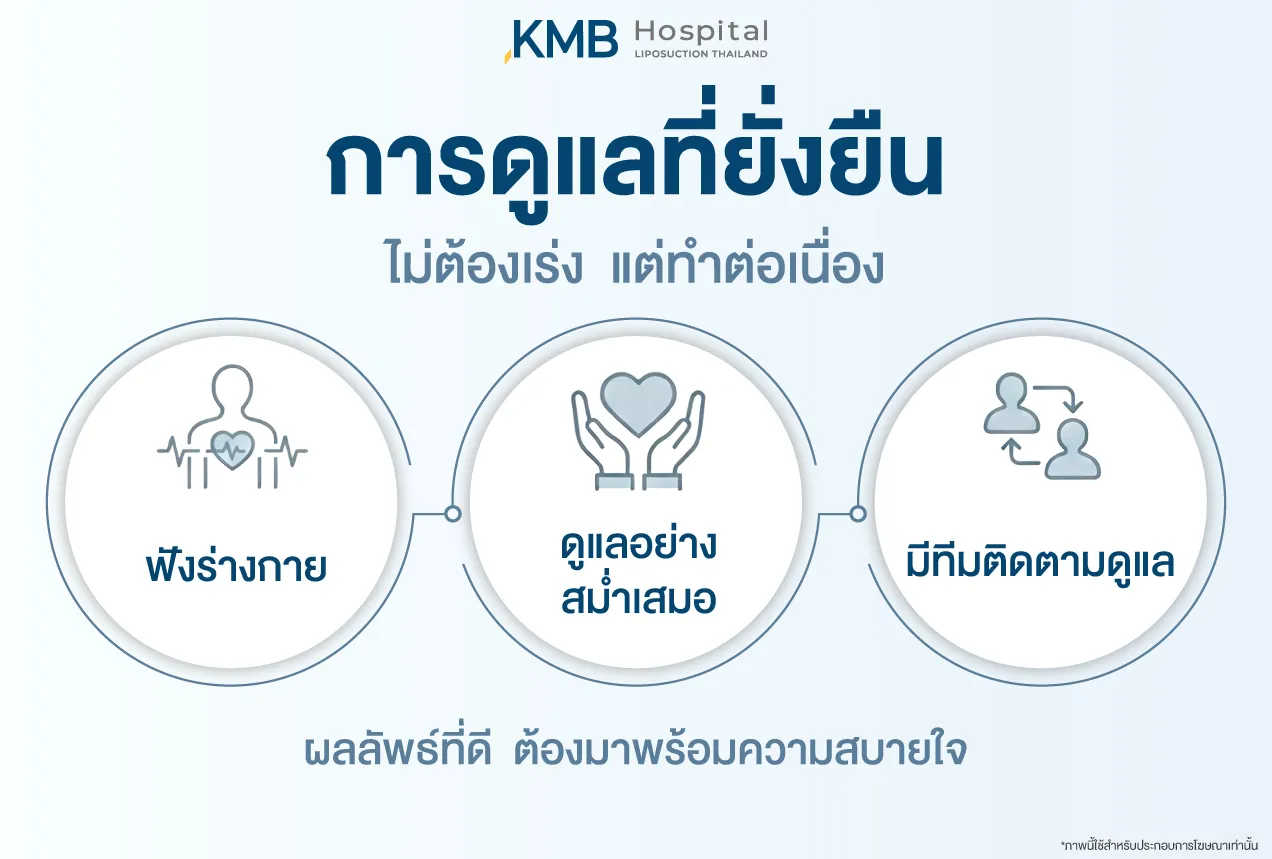 KMB Hospital
LIPOSUCTION THAILAND

การดูแลที่ยั่งยืน
ไม่ต้องเร่ง แต่ทำต่อเนื่อง

ฟังร่างกาย

ดูแลอย่างสม่ำเสมอ

มีทีมติดตามดูแล

ผลลัพธ์ที่ดี ต้องมาพร้อมความสบายใจ

*ภาพนี้ใช้สำหรับประกอบการโฆษณาเท่านั้น